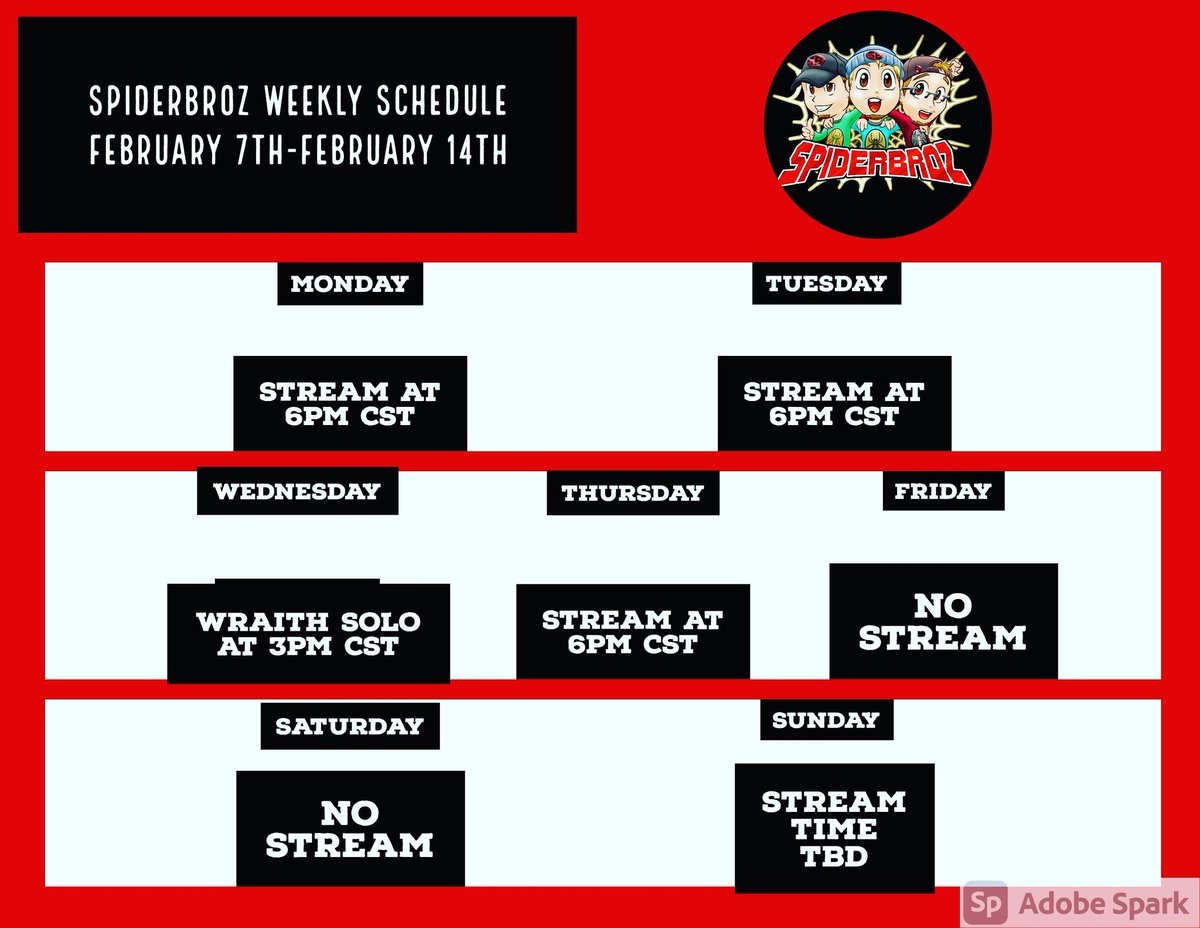 SPIDERBROZ WEEKLY SCHEDULE
FEBRUARY 7TH-FEBRUARY 14TH

SPIDERBROZ

MONDAY

STREAM AT 6PM CST

TUESDAY

STREAM AT 6PM CST

WEDNESDAY

WRAITH SOLO AT 3PM CST

THURSDAY

STREAM AT 6PM CST

FRIDAY

NO STREAM

SATURDAY

NO STREAM

SUNDAY

STREAM TIME TBD

Sp Adobe Spark